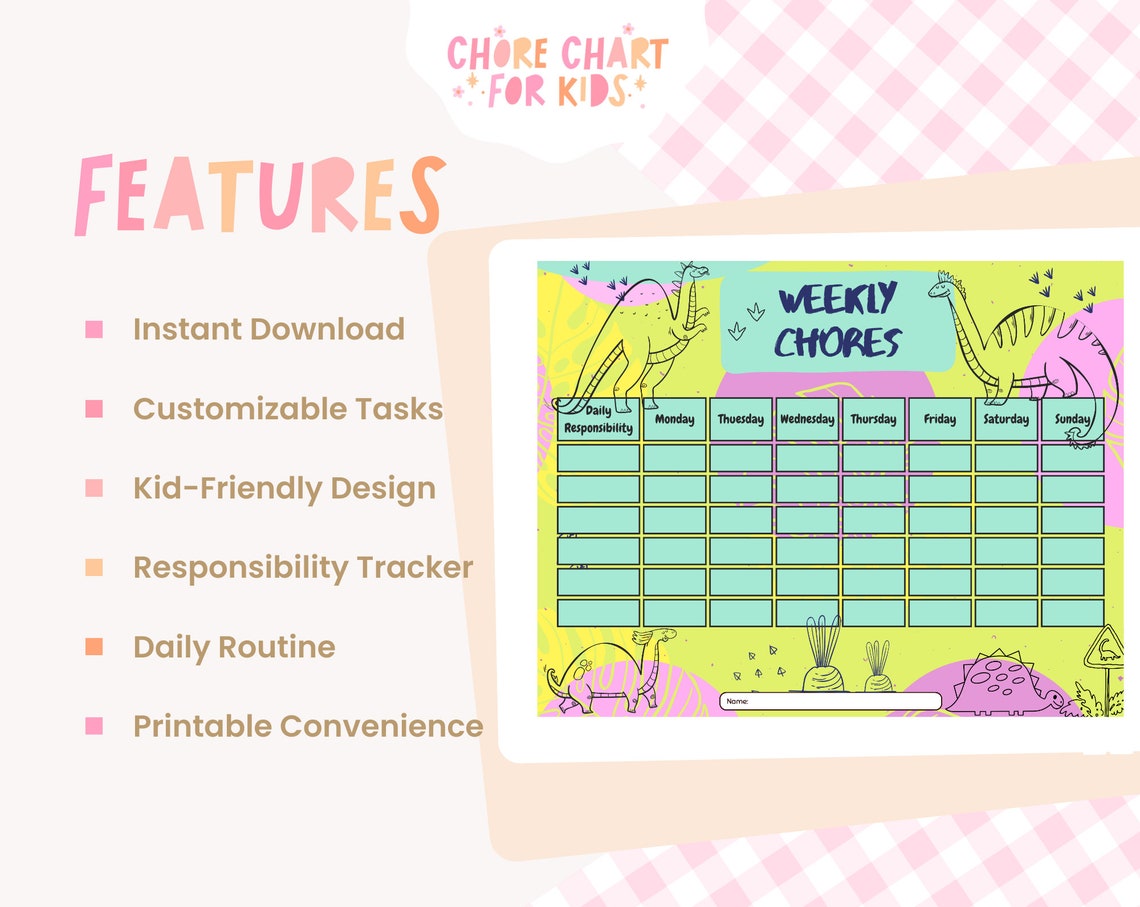 CHORE CHART FOR KIDS

FEATURES

Instant Download

Customizable Tasks

Kid-Friendly Design

Responsibility Tracker

Daily Routine

Printable Convenience

WEEKLY CHORES

| Daily Responsibility | Monday | Thuesday | Wednesday | Thursday | Friday | Saturday | Sunday |
|---|---|---|---|---|---|---|---|
| | | | | | | | |
| | | | | | | | |
| | | | | | | | |
| | | | | | | | |
| | | | | | | | |
| | | | | | | | |

Name: